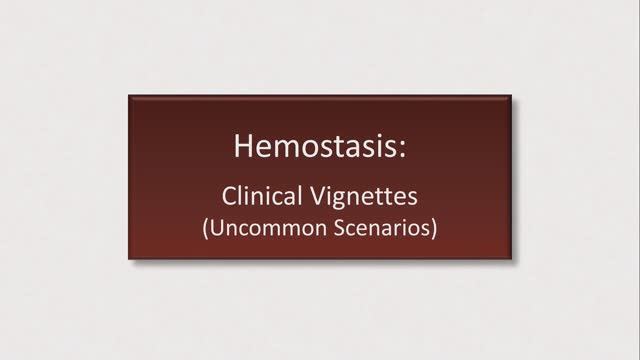 Hemostasis:

Clinical Vignettes
(Uncommon Scenarios)